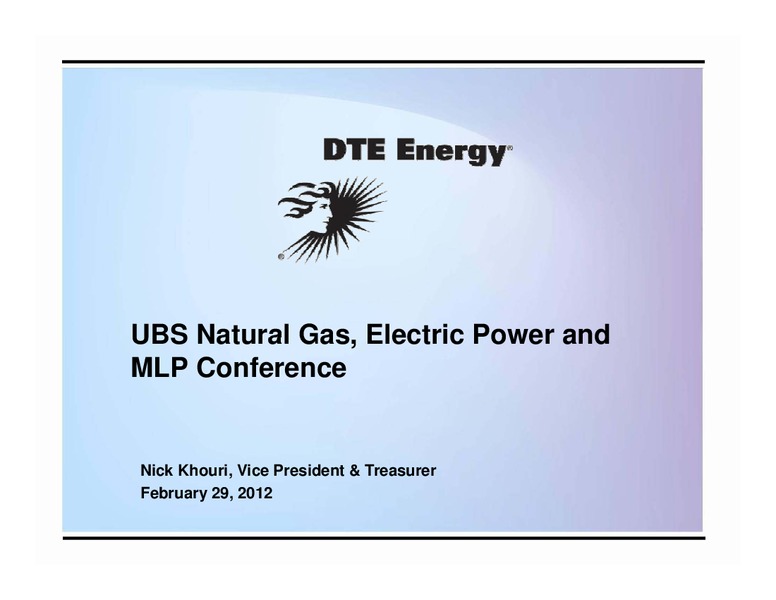 DTE Energy®

UBS Natural Gas, Electric Power and MLP Conference

Nick Khouri, Vice President & Treasurer
February 29, 2012